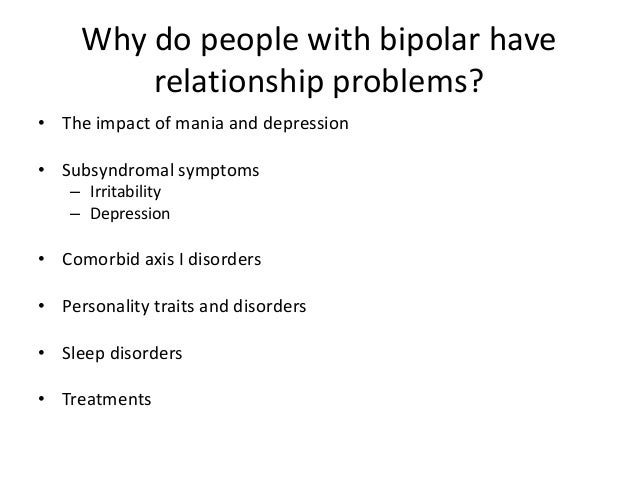 Why do people with bipolar have relationship problems?

• The impact of mania and depression

• Subsyndromal symptoms
– Irritability
– Depression

• Comorbid axis I disorders

• Personality traits and disorders

• Sleep disorders

• Treatments